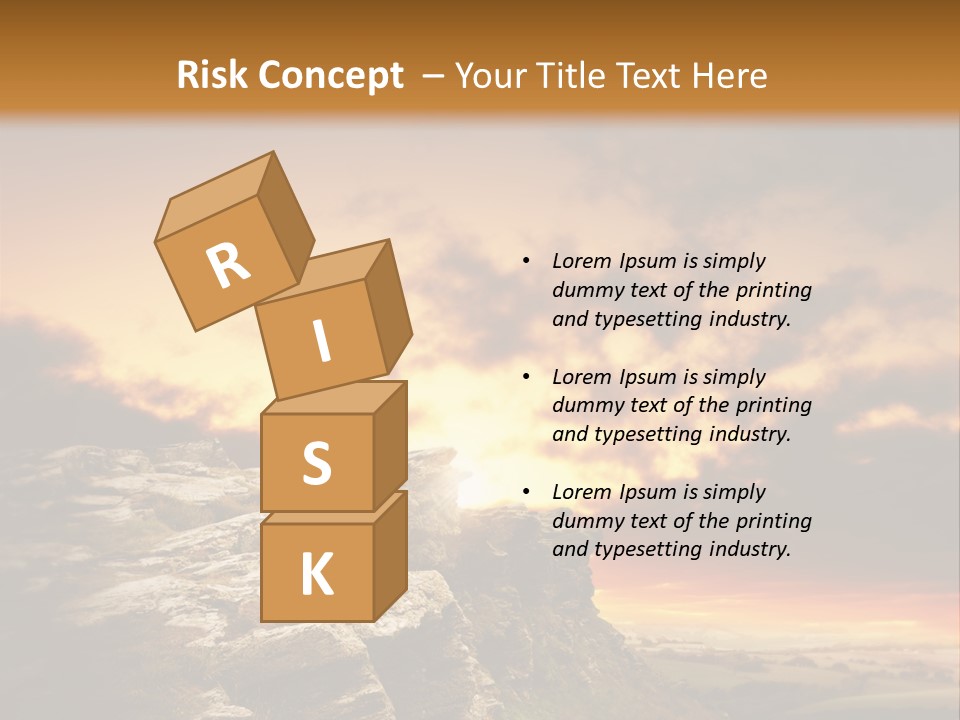 Risk Concept – Your Title Text Here

R
I
S
K

• Lorem Ipsum is simply dummy text of the printing and typesetting industry.

• Lorem Ipsum is simply dummy text of the printing and typesetting industry.

• Lorem Ipsum is simply dummy text of the printing and typesetting industry.